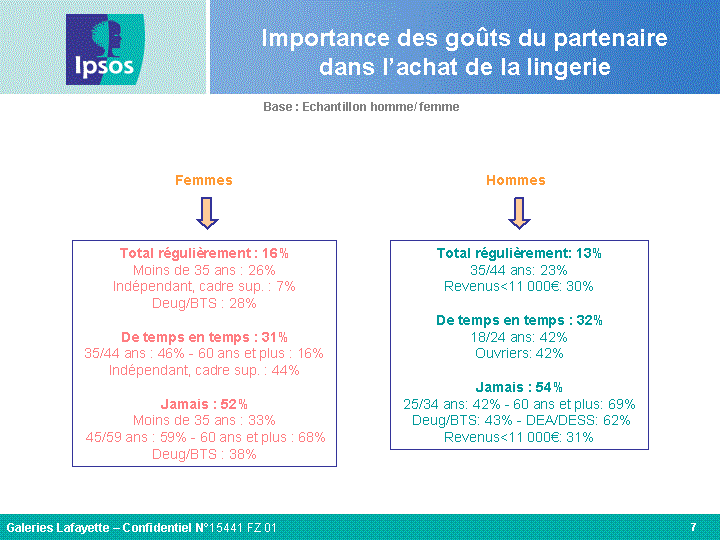 Ipsos

Importance des goûts du partenaire dans l'achat de la lingerie

Base : Echantillon homme/ femme

Femmes

Total régulièrement : 16%
Moins de 35 ans : 26%
Indépendant, cadre sup. : 7%
Deug/BTS : 28%

De temps en temps : 31%
35/44 ans : 46% - 60 ans et plus : 16%
Indépendant, cadre sup. : 44%

Jamais : 52%
Moins de 35 ans : 33%
45/59 ans : 59% - 60 ans et plus : 68%
Deug/BTS : 38%

Hommes

Total régulièrement: 13%
35/44 ans: 23%
Revenus<11 000€: 30%

De temps en temps : 32%
18/24 ans: 42%
Ouvriers: 42%

Jamais : 54%
25/34 ans: 42% - 60 ans et plus: 69%
Deug/BTS: 43% - DEA/DESS: 62%
Revenus<11 000€: 31%

Galeries Lafayette – Confidentiel N°15441 FZ 01

7